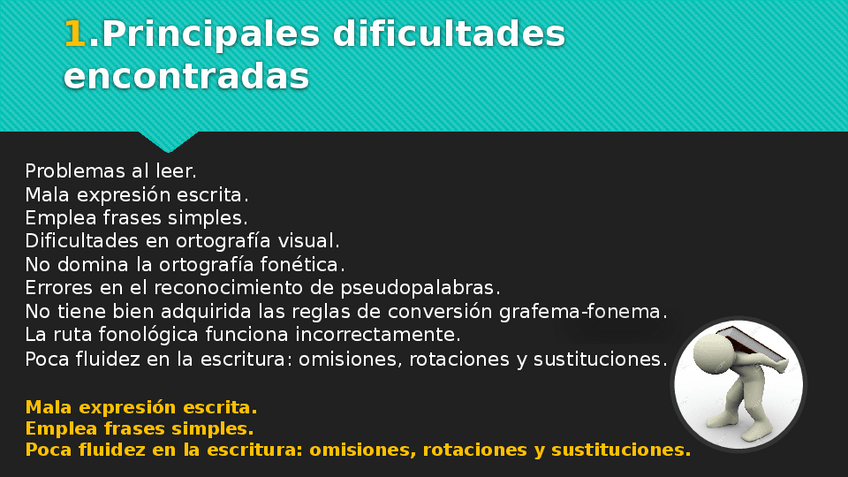 1.Principales dificultades encontradas

Problemas al leer.
Mala expresión escrita.
Emplea frases simples.
Dificultades en ortografía visual.
No domina la ortografía fonética.
Errores en el reconocimiento de pseudopalabras.
No tiene bien adquirida las reglas de conversión grafema-fonema.
La ruta fonológica funciona incorrectamente.
Poca fluidez en la escritura: omisiones, rotaciones y sustituciones.

Mala expresión escrita.
Emplea frases simples.
Poca fluidez en la escritura: omisiones, rotaciones y sustituciones.